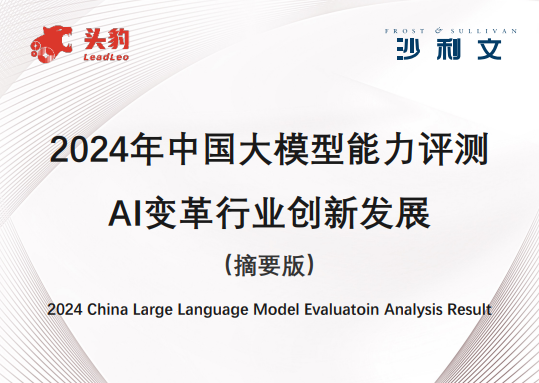 头豹
LeadLeo

FROST & SULLIVAN
沙利文

2024年中国大模型能力评测

AI变革行业创新发展

（摘要版）

2024 China Large Language Model Evaluatoin Analysis Result